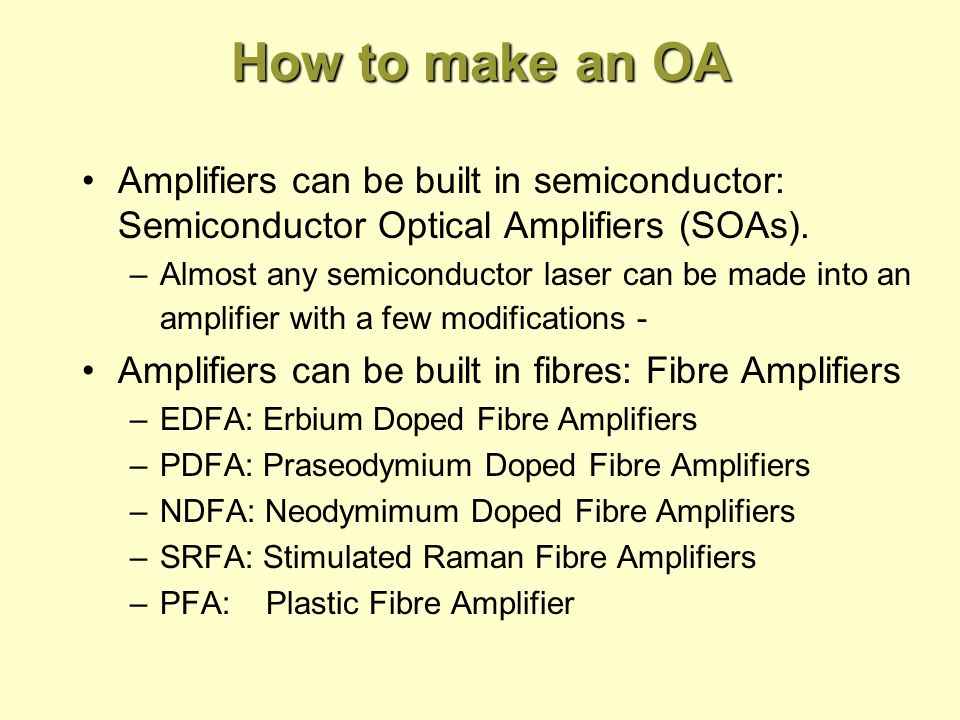 How to make an OA

• Amplifiers can be built in semiconductor: Semiconductor Optical Amplifiers (SOAs).
– Almost any semiconductor laser can be made into an amplifier with a few modifications -

• Amplifiers can be built in fibres: Fibre Amplifiers
– EDFA: Erbium Doped Fibre Amplifiers
– PDFA: Praseodymium Doped Fibre Amplifiers
– NDFA: Neodymimum Doped Fibre Amplifiers
– SRFA: Stimulated Raman Fibre Amplifiers
– PFA: Plastic Fibre Amplifier